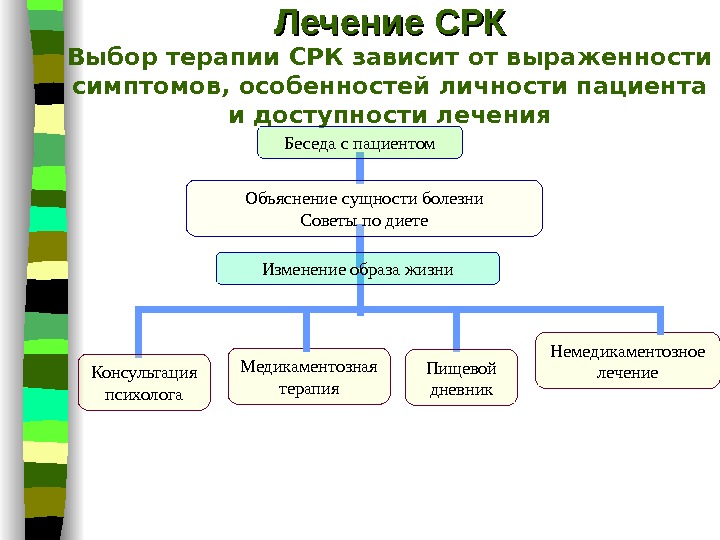 Лечение СРК

Выбор терапии СРК зависит от выраженности симптомов, особенностей личности пациента и доступности лечения

Беседа с пациентом

Объяснение сущности болезни
Советы по диете

Изменение образа жизни

Консультация психолога

Медикаментозная терапия

Пищевой дневник

Немедикаментозное лечение